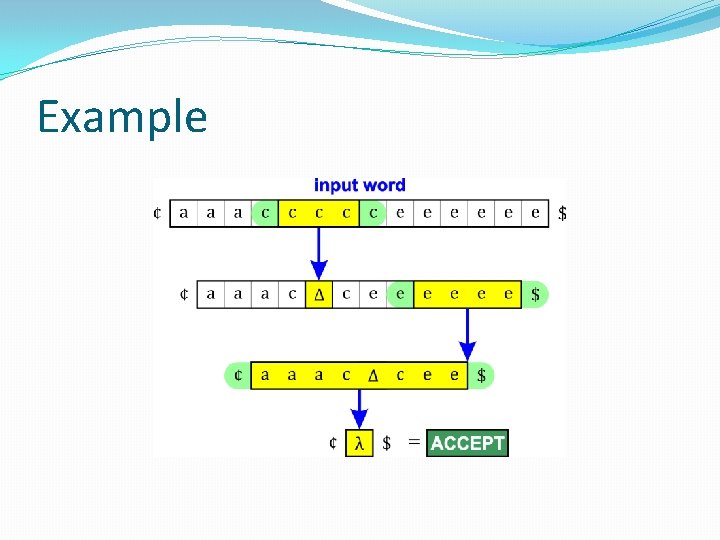 Example

input word

¢ a a a c c c c c e e e e e e $

¢ a a a c Δ c e e e e e e $

¢ a a a c Δ c e e $

¢ λ $ = ACCEPT